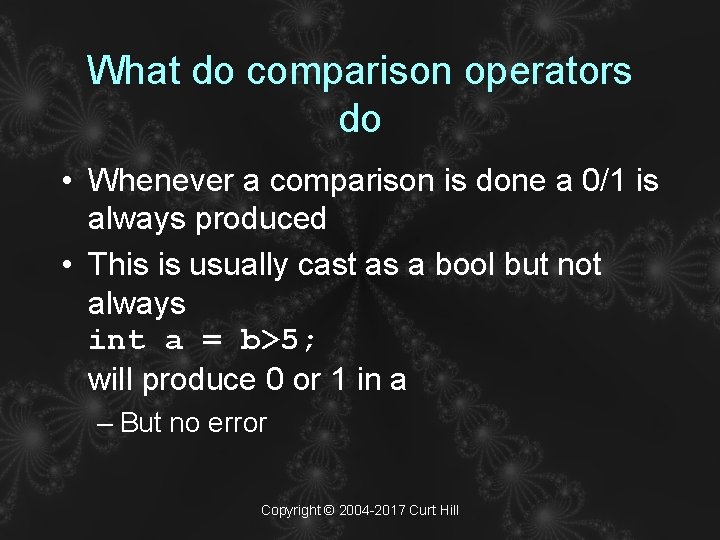 What do comparison operators do

• Whenever a comparison is done a 0/1 is always produced

• This is usually cast as a bool but not always
int a = b>5;
will produce 0 or 1 in a
– But no error

Copyright © 2004-2017 Curt Hill